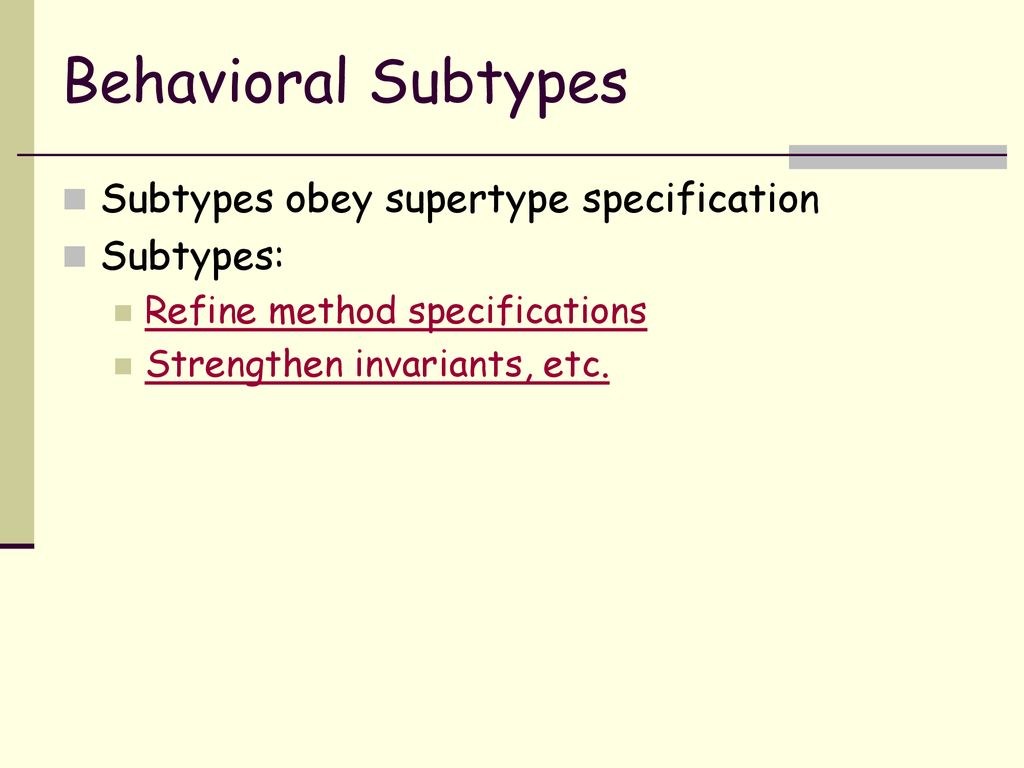 Behavioral Subtypes

Subtypes obey supertype specification

Subtypes:

Refine method specifications

Strengthen invariants, etc.